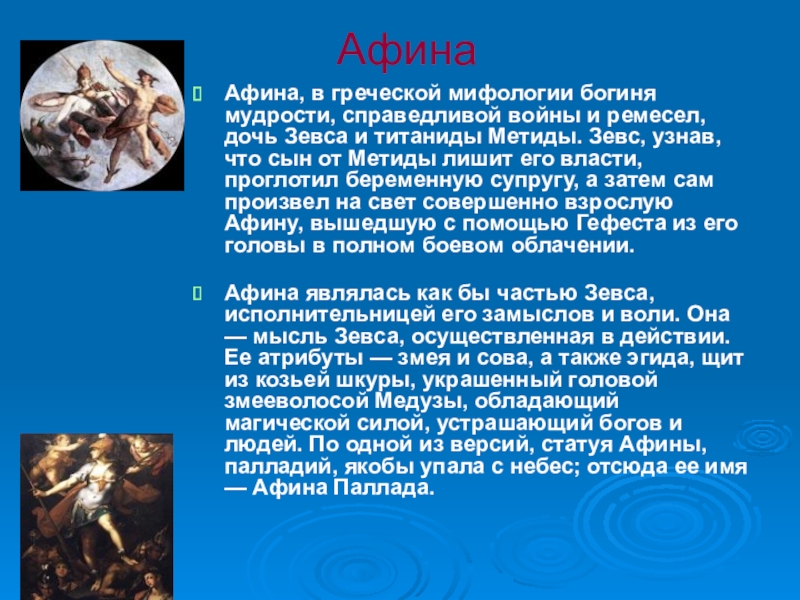 Афина

Афина, в греческой мифологии богиня мудрости, справедливой войны и ремесел, дочь Зевса и титаниды Метиды. Зевс, узнав, что сын от Метиды лишит его власти, проглотил беременную супругу, а затем сам произвел на свет совершенно взрослую Афину, вышедшую с помощью Гефеста из его головы в полном боевом облачении.

Афина являлась как бы частью Зевса, исполнительницей его замыслов и воли. Она — мысль Зевса, осуществленная в действии. Ее атрибуты — змея и сова, а также эгида, щит из козьей шкуры, украшенный головой змееволосой Медузы, обладающий магической силой, устрашающий богов и людей. По одной из версий, статуя Афины, палладий, якобы упала с небес; отсюда ее имя — Афина Паллада.